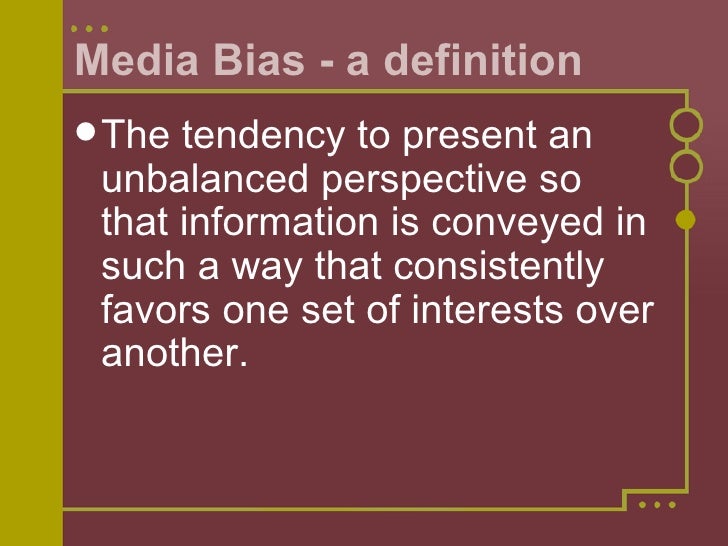 Media Bias - a definition

• The tendency to present an unbalanced perspective so that information is conveyed in such a way that consistently favors one set of interests over another.